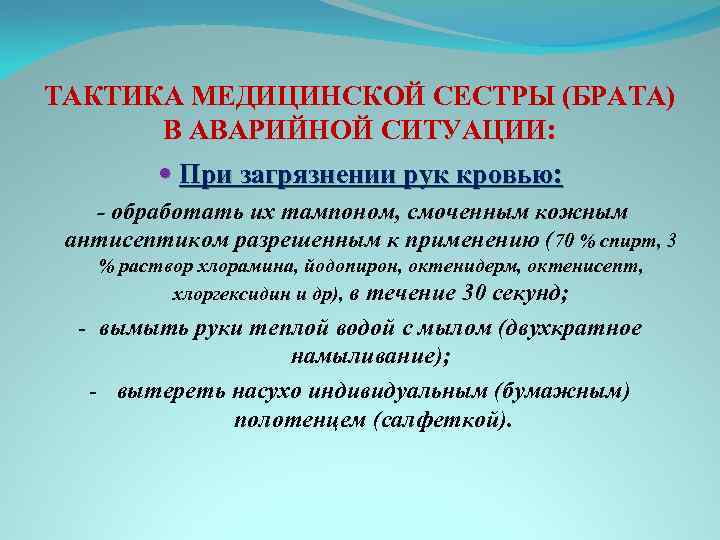 ТАКТИКА МЕДИЦИНСКОЙ СЕСТРЫ (БРАТА) В АВАРИЙНОЙ СИТУАЦИИ:

• При загрязнении рук кровью:

- обработать их тампоном, смоченным кожным антисептиком разрешенным к применению (70 % спирт, 3 % раствор хлорамина, йодопирон, октенидерм, октенисепт, хлоргексидин и др), в течение 30 секунд;

- вымыть руки теплой водой с мылом (двухкратное намыливание);

- вытереть насухо индивидуальным (бумажным) полотенцем (салфеткой).